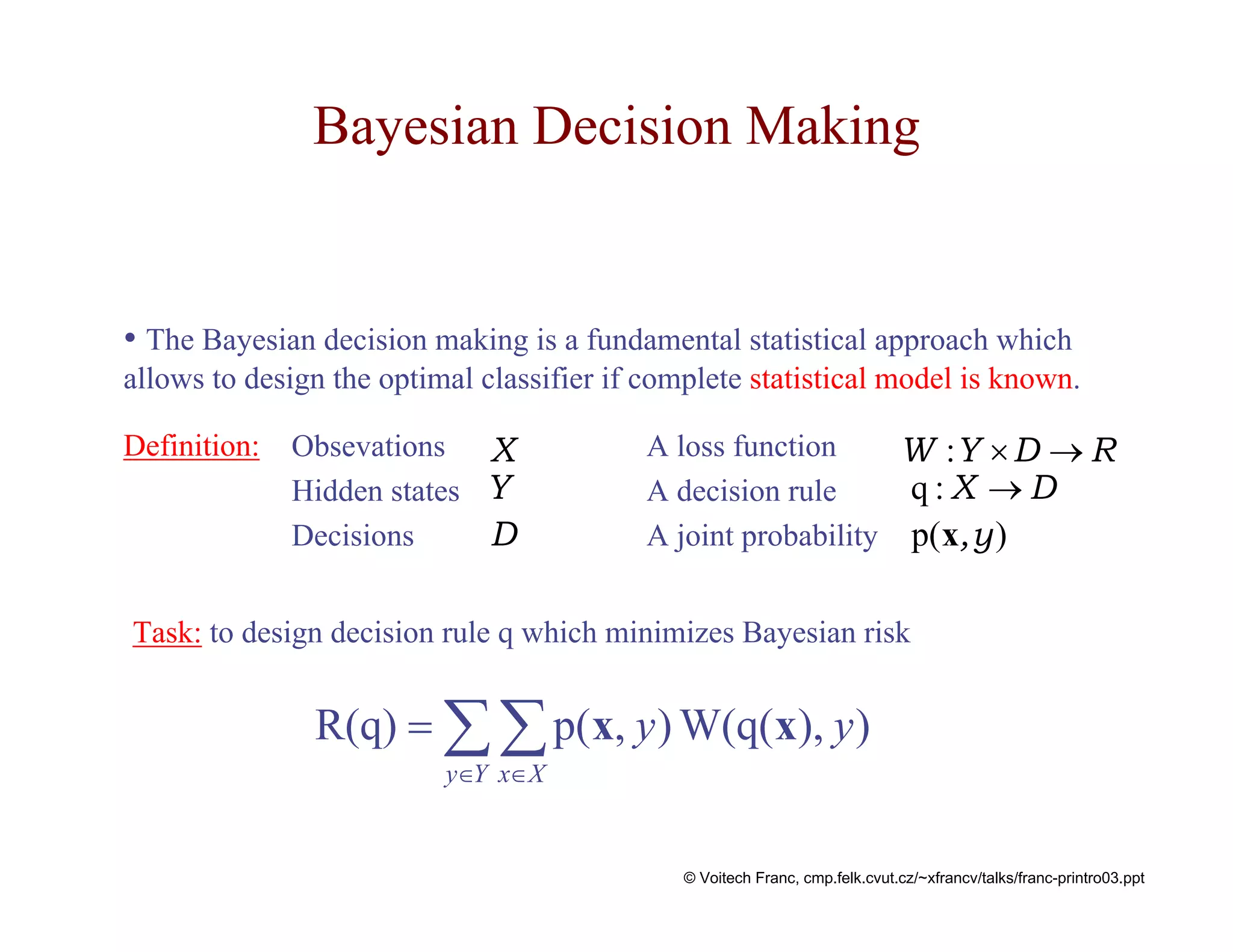 Bayesian Decision Making

• The Bayesian decision making is a fundamental statistical approach which allows to design the optimal classifier if complete statistical model is known.

Definition: Obsevations $X$ Hidden states $Y$ Decisions $D$

A loss function $W : Y \times D \rightarrow R$
A decision rule $q : X \rightarrow D$
A joint probability $p(\mathbf{x}, y)$

Task: to design decision rule q which minimizes Bayesian risk

$R(q) = \sum_{y \in Y} \sum_{x \in X} p(\mathbf{x}, y) \, W(q(\mathbf{x}), y)$

© Voitech Franc, cmp.felk.cvut.cz/~xfrancv/talks/franc-printro03.ppt